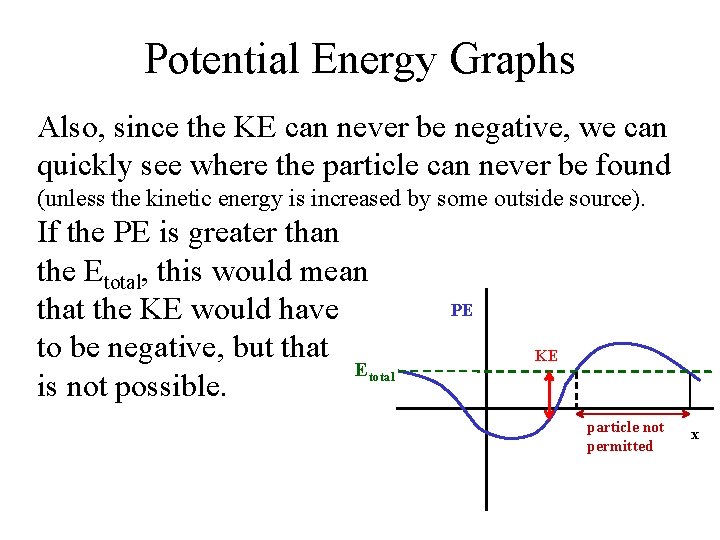 Potential Energy Graphs

Also, since the KE can never be negative, we can quickly see where the particle can never be found (unless the kinetic energy is increased by some outside source).

If the PE is greater than the $E_{total}$, this would mean that the KE would have to be negative, but that is not possible.

PE

KE

$E_{total}$

particle not permitted

x